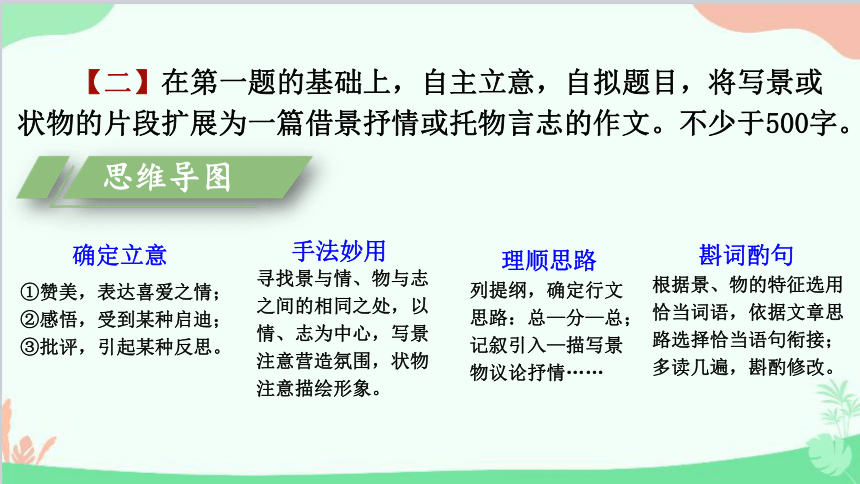 【二】在第一题的基础上，自主立意，自拟题目，将写景或状物的片段扩展为一篇借景抒情或托物言志的作文。不少于500字。

思维导图

确定立意

①赞美，表达喜爱之情；
②感悟，受到某种启迪；
③批评，引起某种反思。

手法妙用

寻找景与情、物与志之间的相同之处，以情、志为中心，写景注意营造氛围，状物注意描绘形象。

理顺思路

列提纲，确定行文思路：总—分—总；记叙引入—描写景物议论抒情……

斟词酌句

根据景、物的特征选用恰当词语，依据文章思路选择恰当语句衔接；多读几遍，斟酌修改。